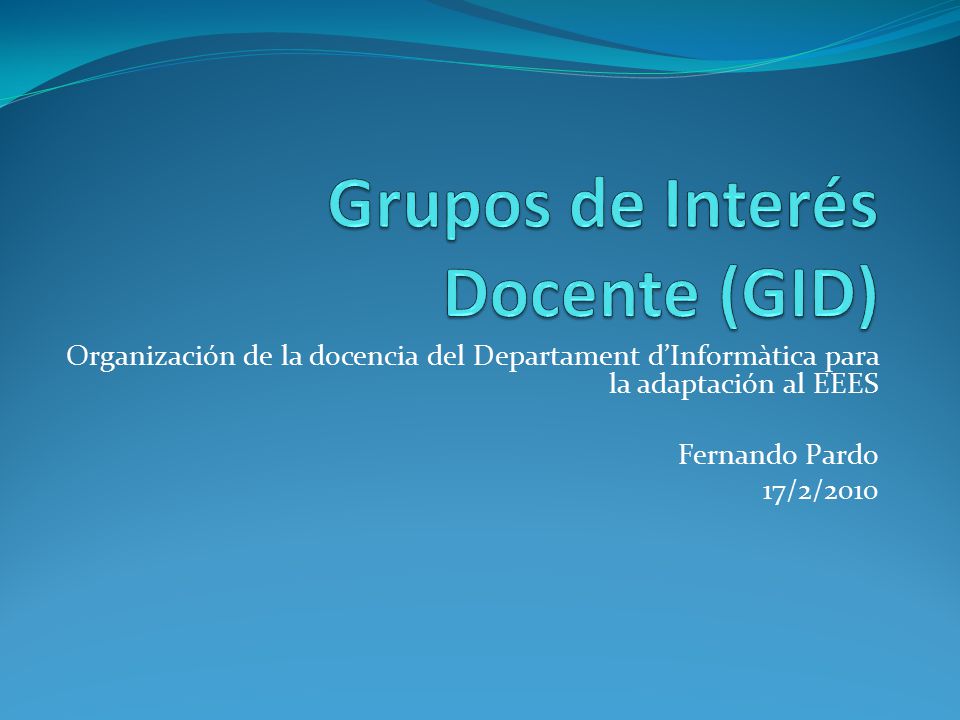 Grupos de Interés Docente (GID)

Organización de la docencia del Departament d'Informàtica para la adaptación al EEES

Fernando Pardo
17/2/2010